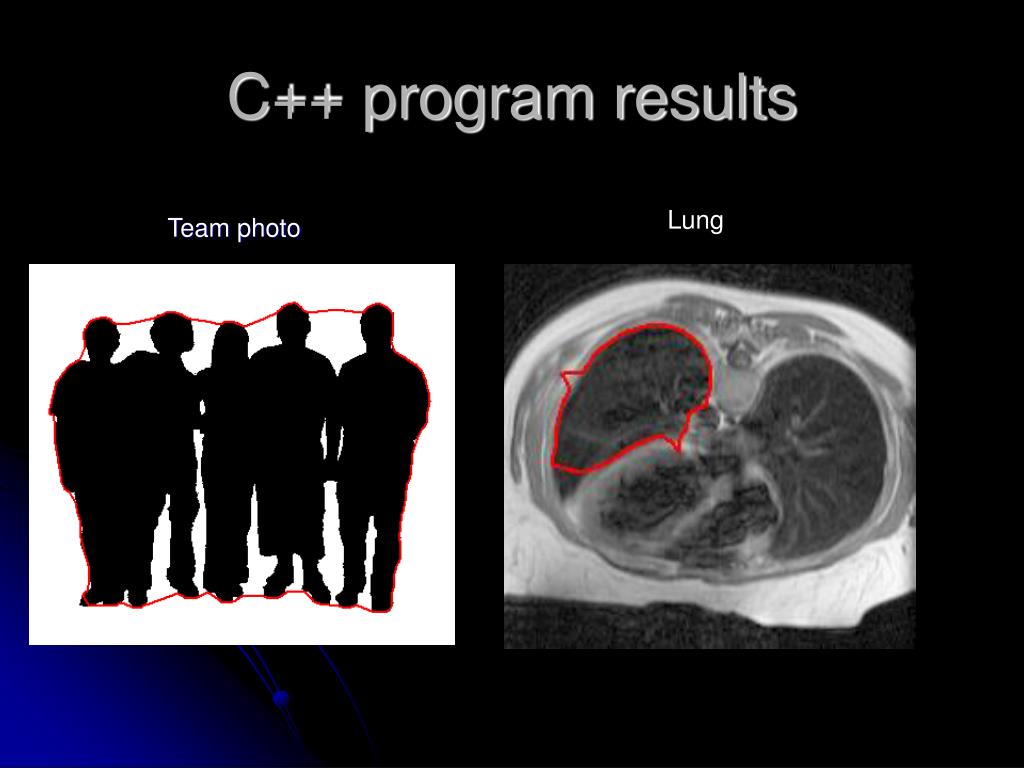 C++ program results

Team photo

Lung